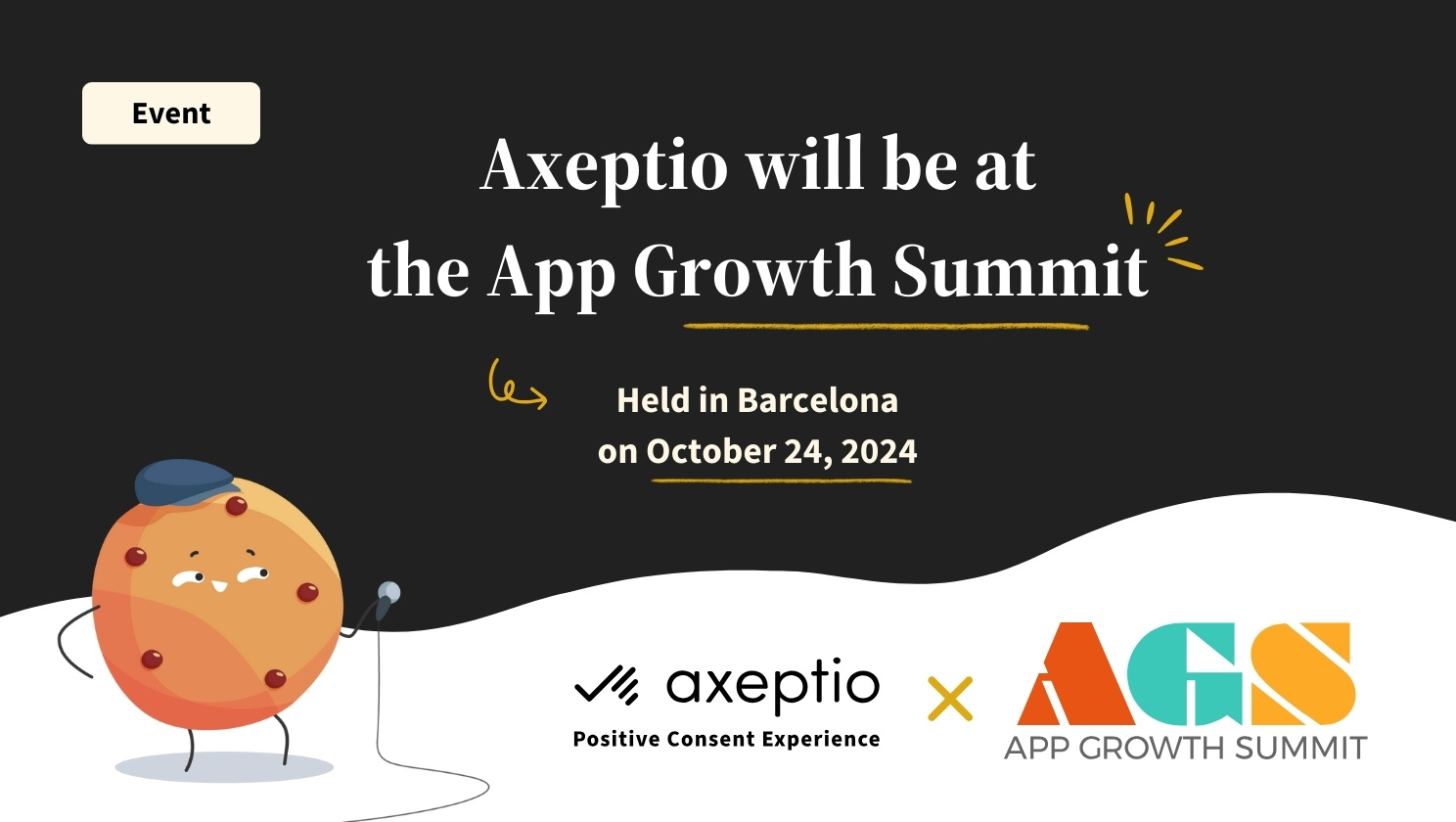 Event

Axeptio will be at the App Growth Summit

Held in Barcelona on October 24, 2024

axeptio
Positive Consent Experience

×

AGS
APP GROWTH SUMMIT